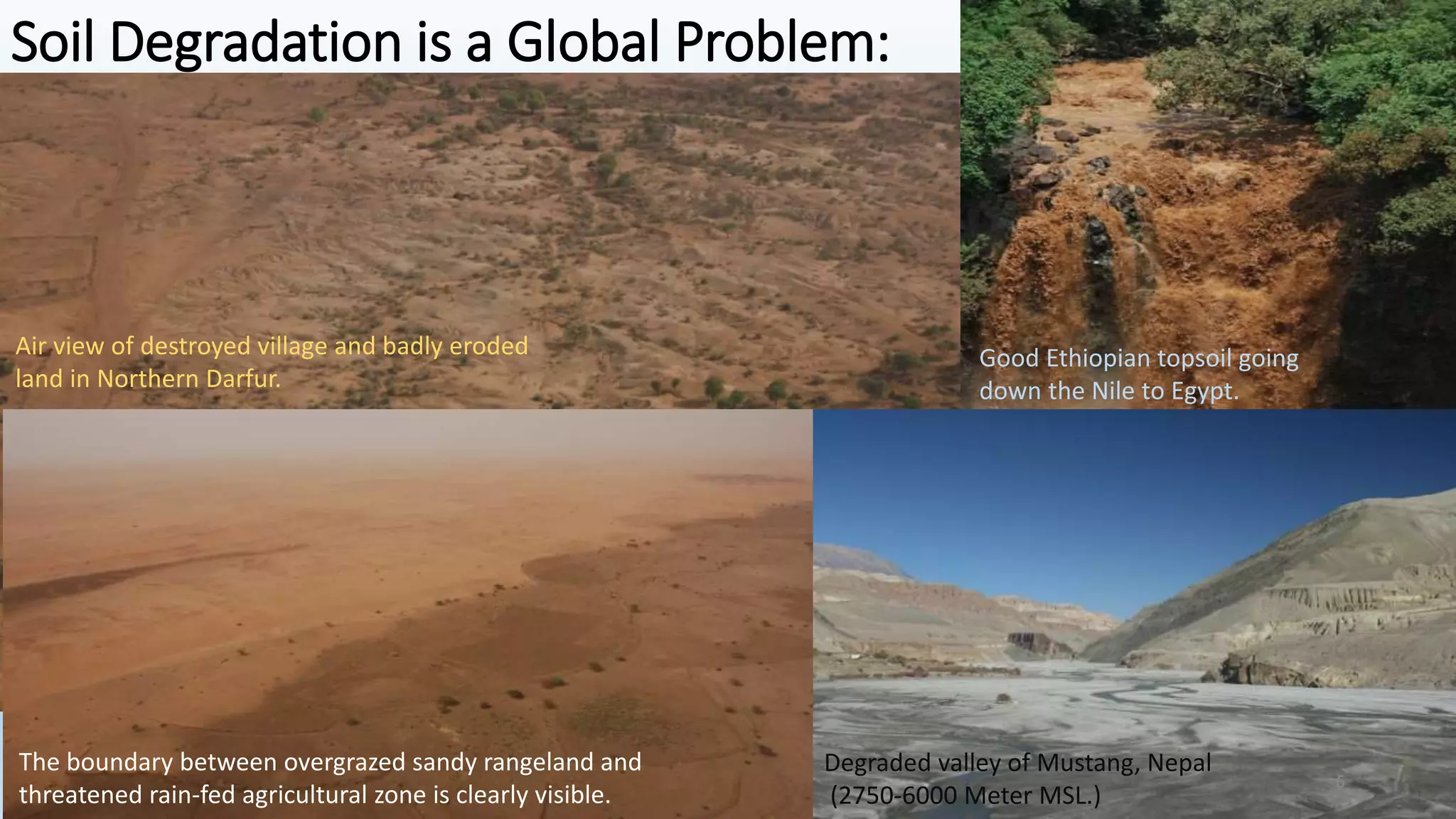 Soil Degradation is a Global Problem:

Air view of destroyed village and badly eroded land in Northern Darfur.

Good Ethiopian topsoil going down the Nile to Egypt.

The boundary between overgrazed sandy rangeland and threatened rain-fed agricultural zone is clearly visible.

Degraded valley of Mustang, Nepal (2750-6000 Meter MSL.)

6